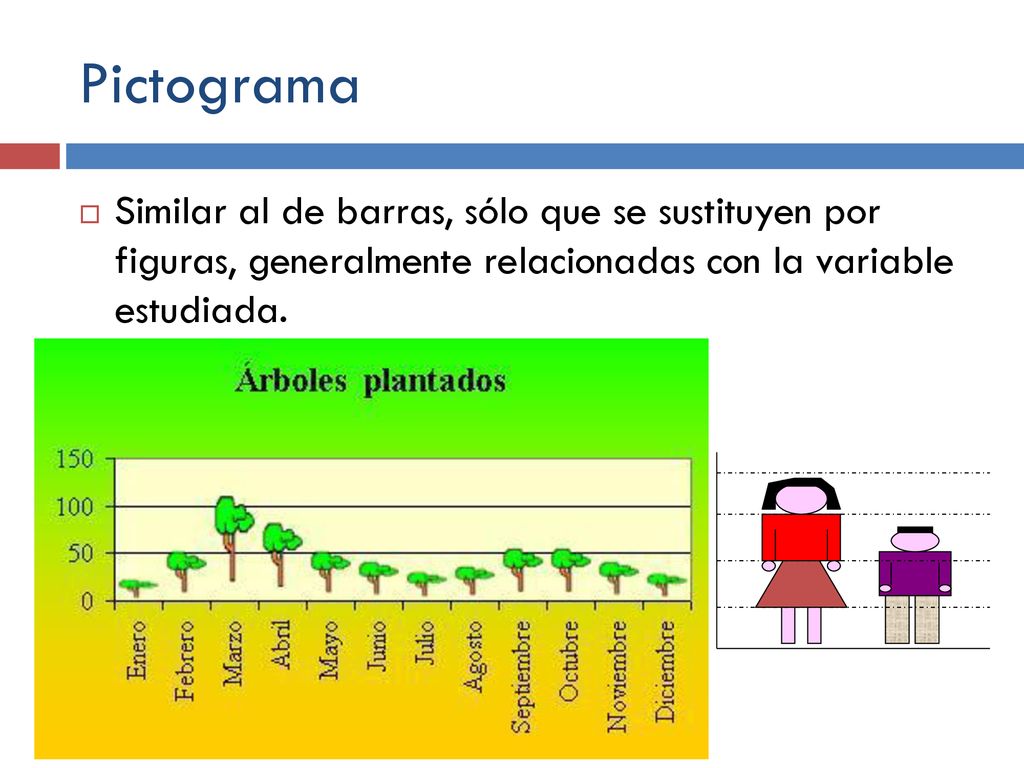 Pictograma

Similar al de barras, sólo que se sustituyen por figuras, generalmente relacionadas con la variable estudiada.

Árboles plantados

150
100
50
0

Enero
Febrero
Marzo
Abril
Mayo
Junio
Julio
Agosto
Septiembre
Octubre
Noviembre
Diciembre